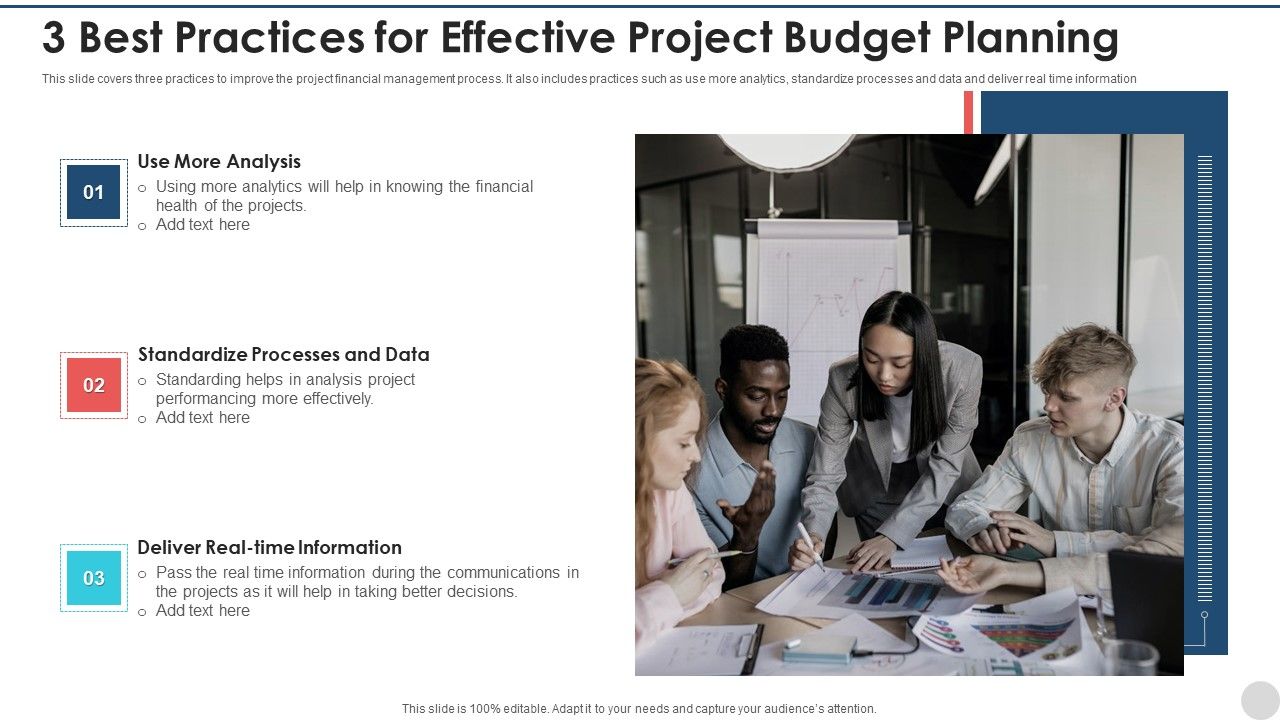 3 Best Practices for Effective Project Budget Planning

This slide covers three practices to improve the project financial management process. It also includes practices such as use more analytics, standardize processes and data and deliver real time information

01
Use More Analysis
o Using more analytics will help in knowing the financial health of the projects.
o Add text here

02
Standardize Processes and Data
o Standarding helps in analysis project performancing more effectively.
o Add text here

03
Deliver Real-time Information
o Pass the real time information during the communications in the projects as it will help in taking better decisions.
o Add text here

This slide is 100% editable. Adapt it to your needs and capture your audience's attention.